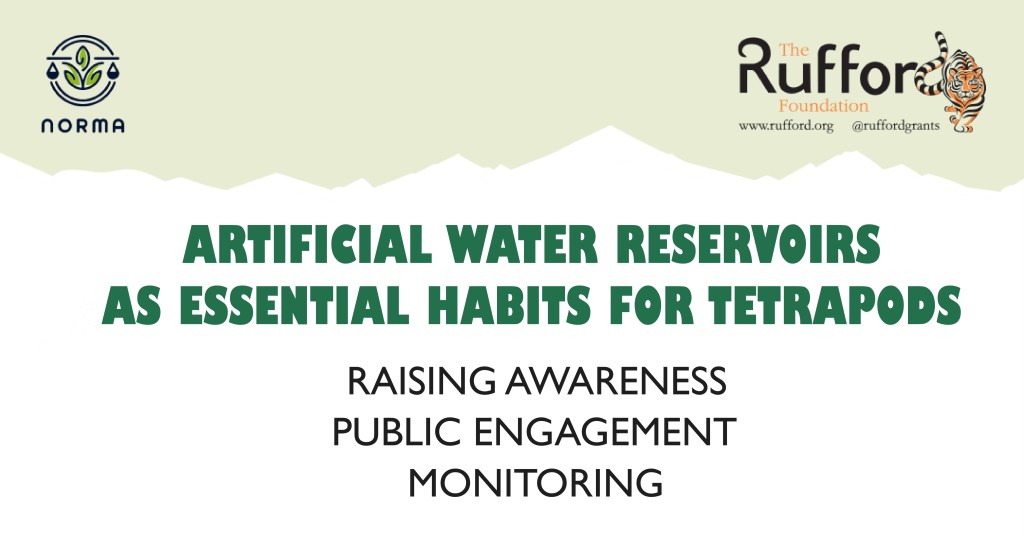 NORMA

The Rufford Foundation
www.rufford.org @ruffordgrants

ARTIFICIAL WATER RESERVOIRS AS ESSENTIAL HABITS FOR TETRAPODS

RAISING AWARENESS
PUBLIC ENGAGEMENT
MONITORING